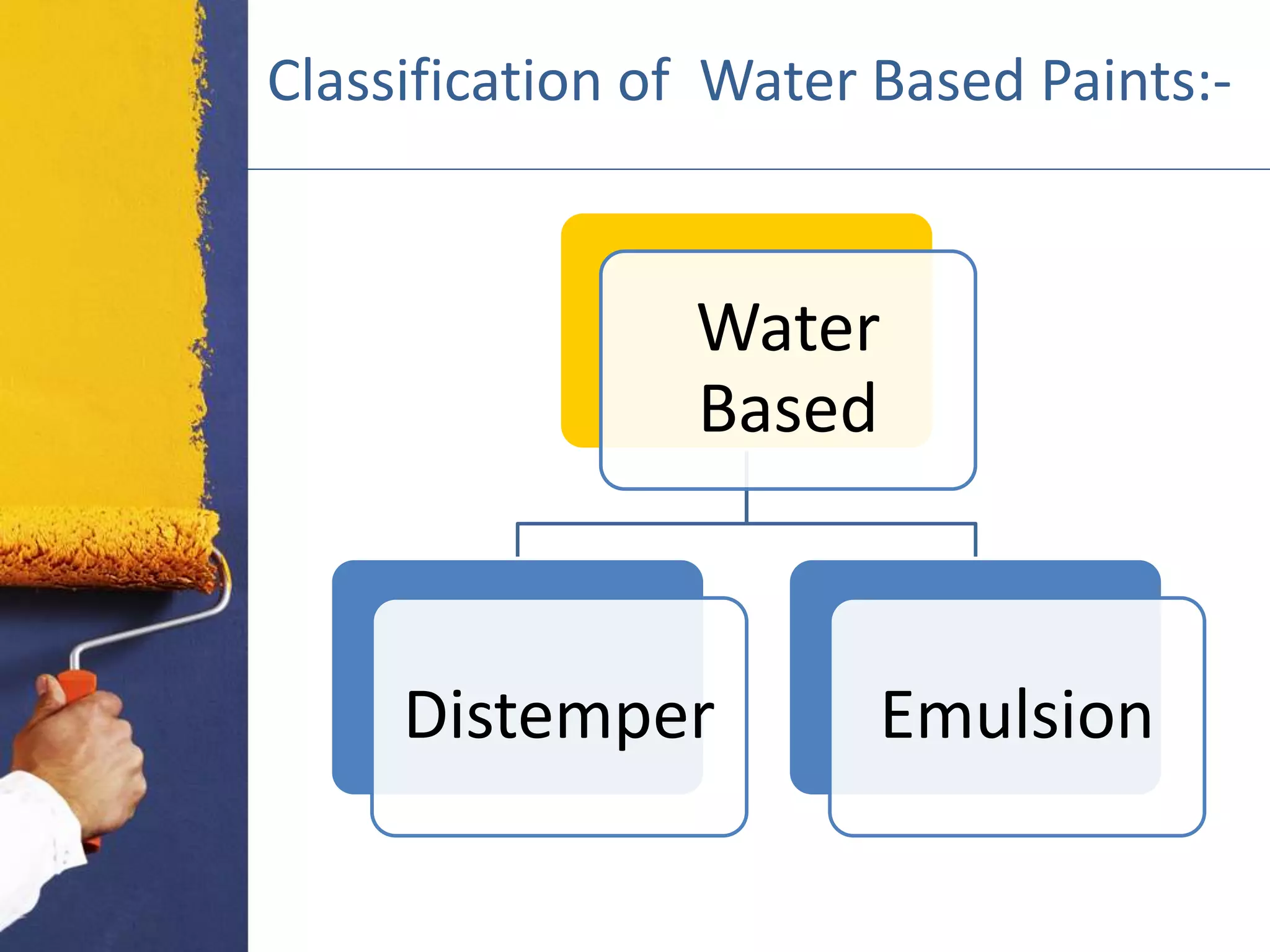 Classification of  Water Based Paints:-

Water Based

Distemper

Emulsion